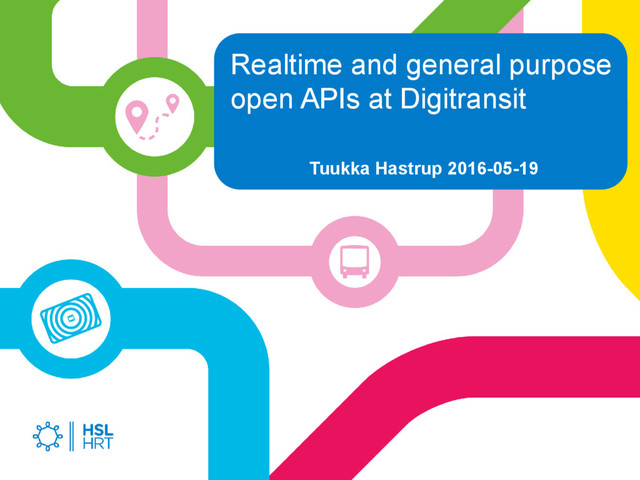 Realtime and general purpose open APIs at Digitransit

Tuukka Hastrup 2016-05-19

HSL
HRT